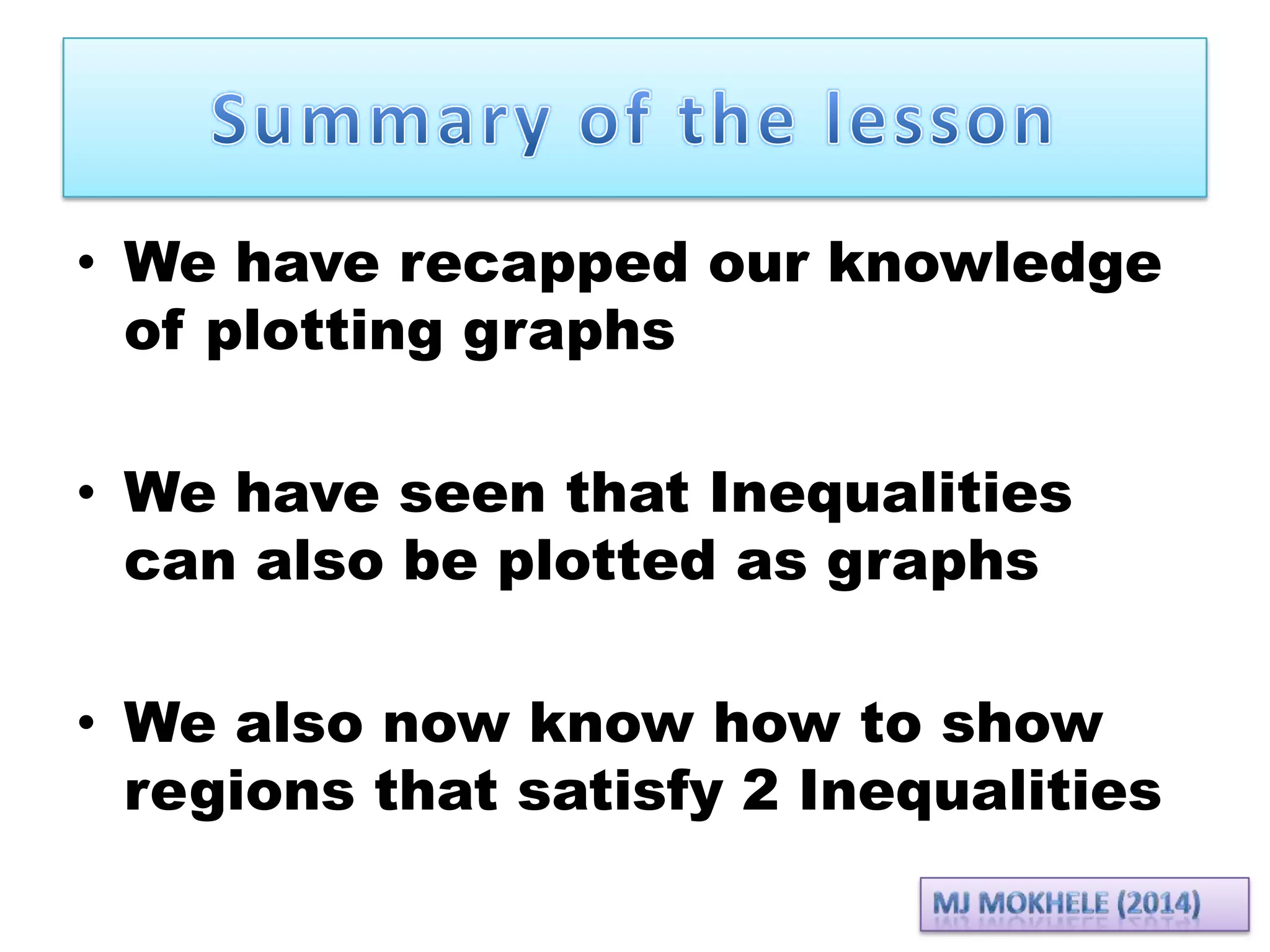 Summary of the lesson

• We have recapped our knowledge of plotting graphs

• We have seen that Inequalities can also be plotted as graphs

• We also now know how to show regions that satisfy 2 Inequalities

MJ MOKHELE (2014)